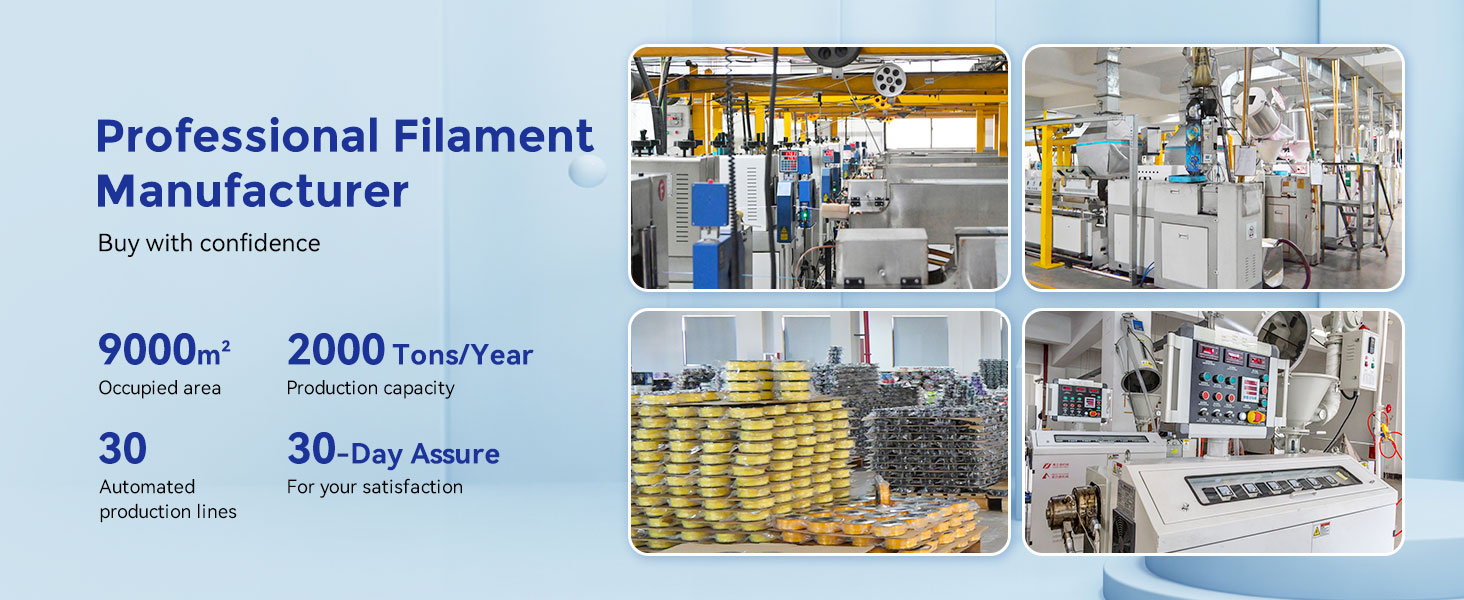 Professional Filament Manufacturer

Buy with confidence

9000m²
Occupied area

2000 Tons/Year
Production capacity

30
Automated production lines

30-Day Assure
For your satisfaction